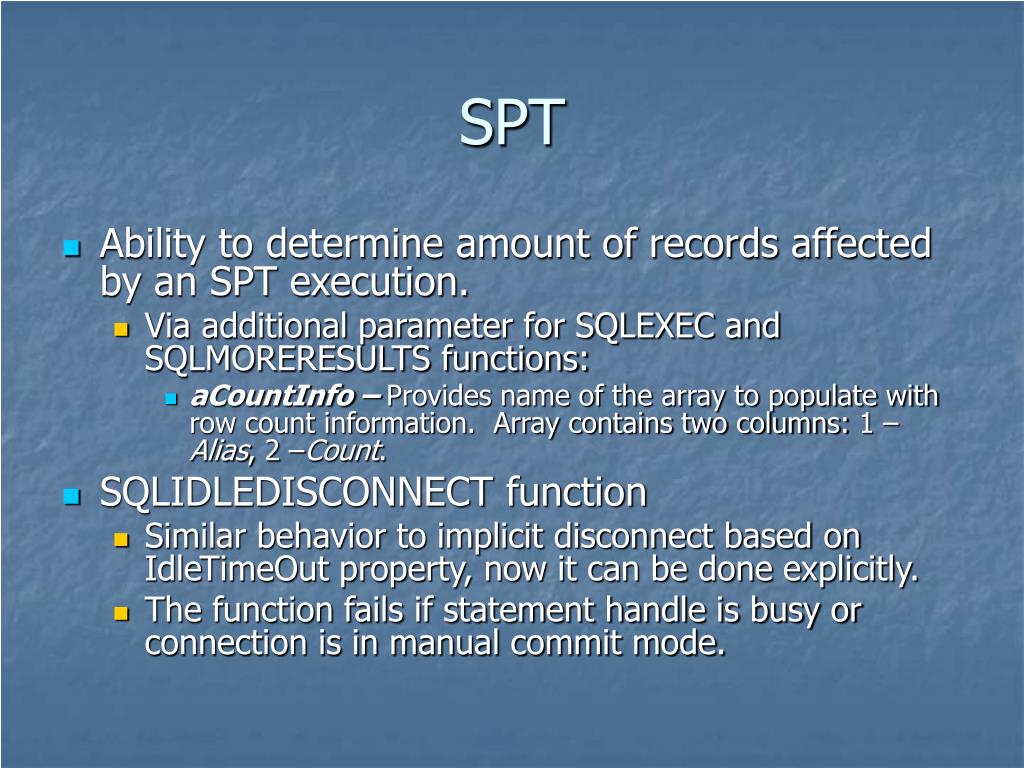 SPT

Ability to determine amount of records affected by an SPT execution.

Via additional parameter for SQLEXEC and SQLMORERESULTS functions:

aCountInfo – Provides name of the array to populate with row count information. Array contains two columns: 1 – Alias, 2 –Count.

SQLIDLEDISCONNECT function

Similar behavior to implicit disconnect based on IdleTimeOut property, now it can be done explicitly.

The function fails if statement handle is busy or connection is in manual commit mode.